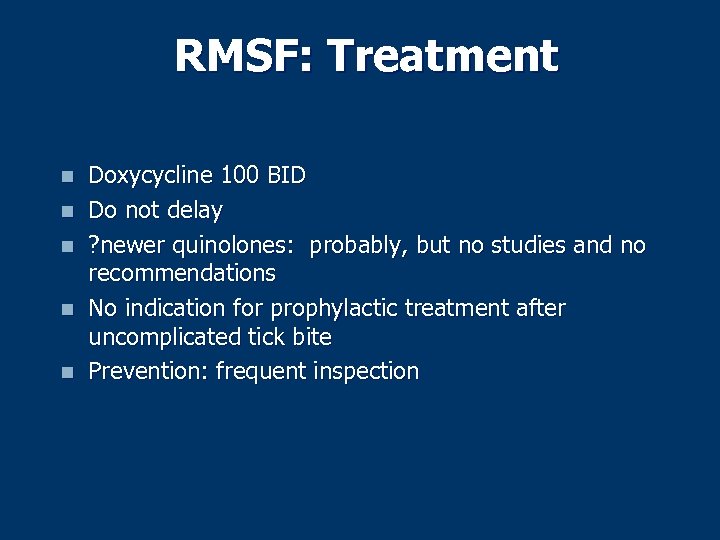 RMSF: Treatment

- Doxycycline 100 BID
- Do not delay
- ?newer quinolones: probably, but no studies and no recommendations
- No indication for prophylactic treatment after uncomplicated tick bite
- Prevention: frequent inspection